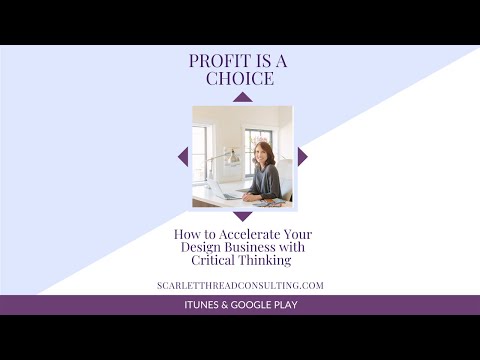 PROFIT IS A CHOICE

How to Accelerate Your Design Business with Critical Thinking

SCARLETTHREADCONSULTING.COM

ITUNES & GOOGLE PLAY